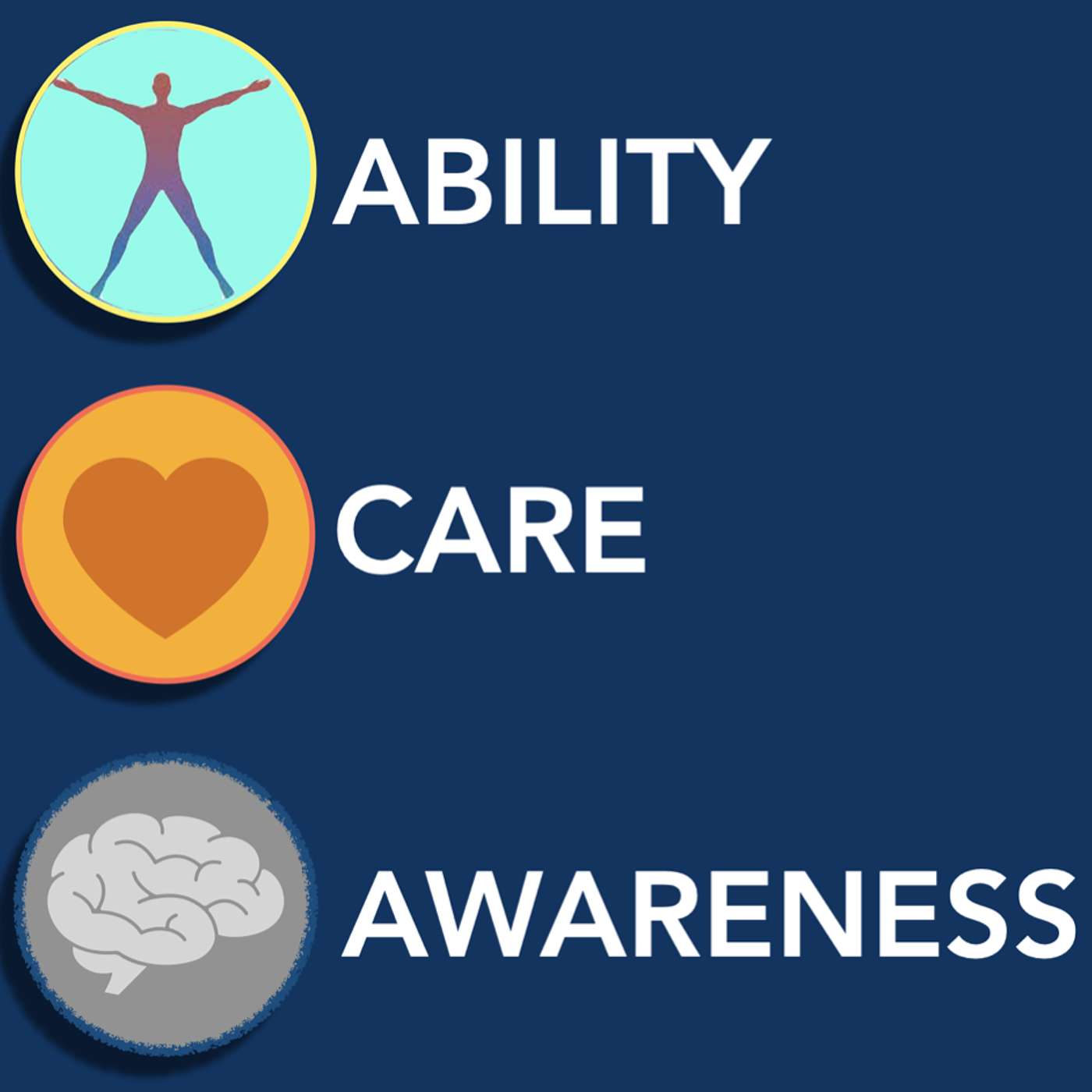 ABILITY

CARE

AWARENESS